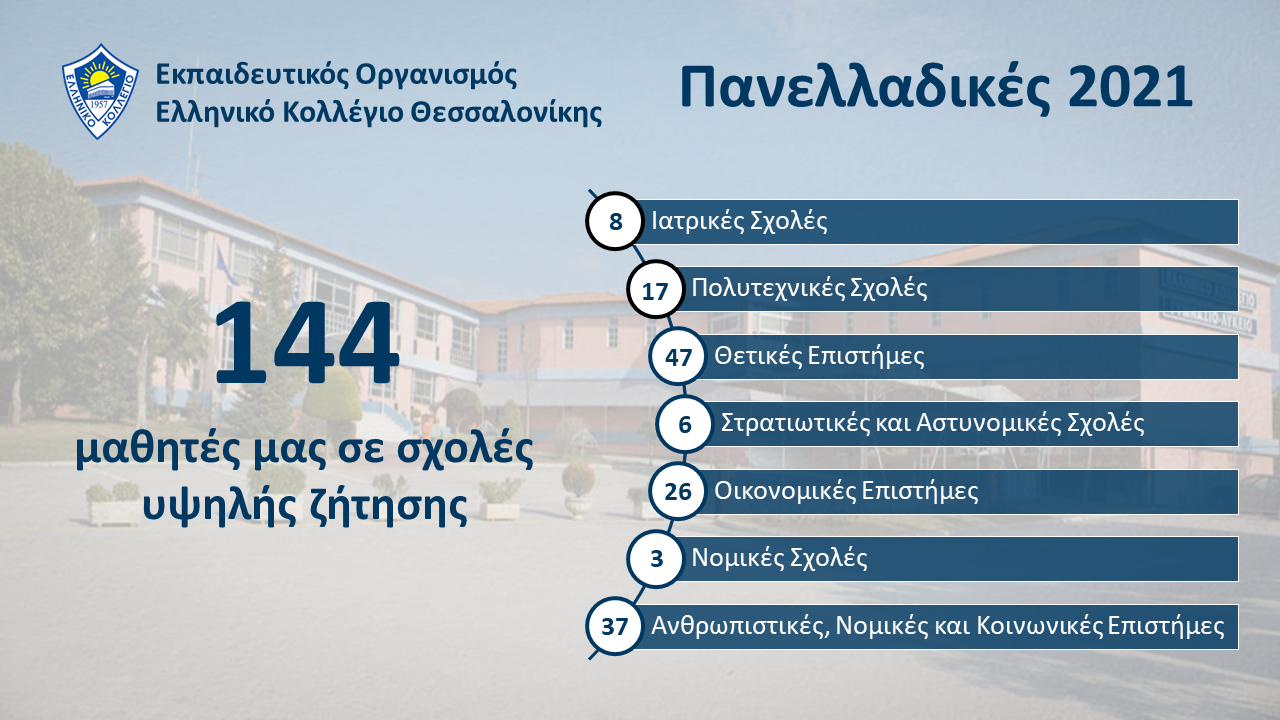 ΕΛΛΗΝΙΚΟ ΚΟΛΛΕΓΙΟ
1957

Εκπαιδευτικός Οργανισμός
Ελληνικό Κολλέγιο Θεσσαλονίκης

Πανελλαδικές 2021

144
μαθητές μας σε σχολές υψηλής ζήτησης

8 Ιατρικές Σχολές
17 Πολυτεχνικές Σχολές
47 Θετικές Επιστήμες
6 Στρατιωτικές και Αστυνομικές Σχολές
26 Οικονομικές Επιστήμες
3 Νομικές Σχολές
37 Ανθρωπιστικές, Νομικές και Κοινωνικές Επιστήμες